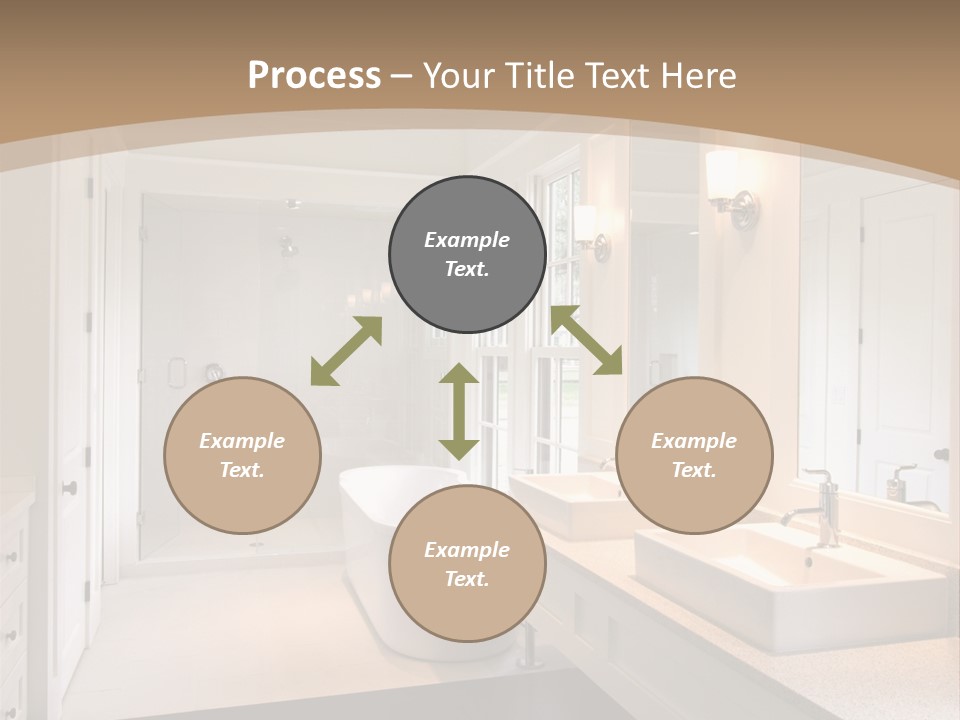 Process – Your Title Text Here

Example Text.

Example Text.

Example Text.

Example Text.